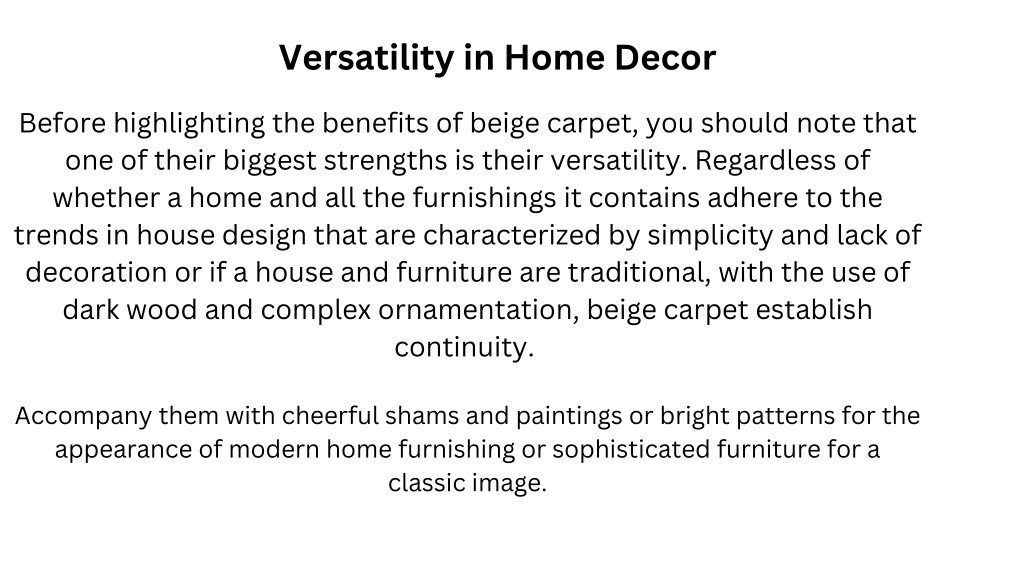 Versatility in Home Decor

Before highlighting the benefits of beige carpet, you should note that one of their biggest strengths is their versatility. Regardless of whether a home and all the furnishings it contains adhere to the trends in house design that are characterized by simplicity and lack of decoration or if a house and furniture are traditional, with the use of dark wood and complex ornamentation, beige carpet establish continuity.

Accompany them with cheerful shams and paintings or bright patterns for the appearance of modern home furnishing or sophisticated furniture for a classic image.